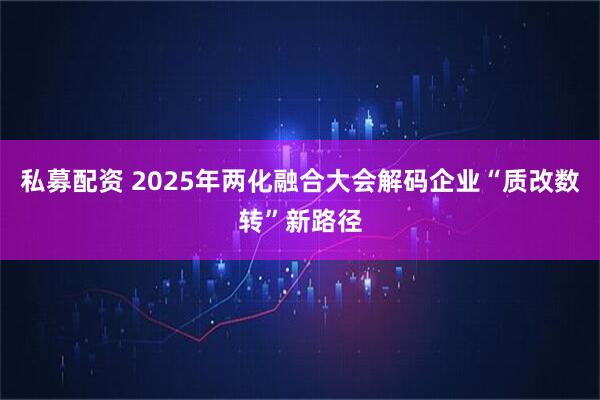 私募配资 2025年两化融合大会解码企业“质改数转”新路径